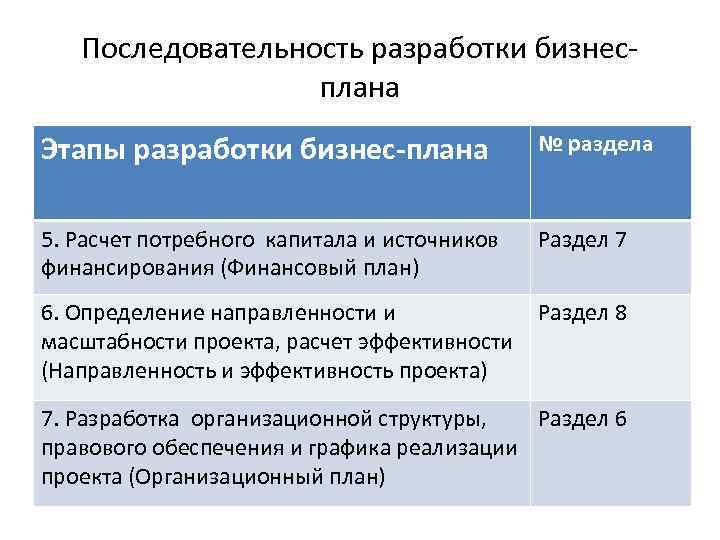 Последовательность разработки бизнес-плана

| Этапы разработки бизнес-плана | № раздела |
|---|---|
| 5. Расчет потребного капитала и источников финансирования (Финансовый план) | Раздел 7 |
| 6. Определение направленности и масштабности проекта, расчет эффективности (Направленность и эффективность проекта) | Раздел 8 |
| 7. Разработка организационной структуры, правового обеспечения и графика реализации проекта (Организационный план) | Раздел 6 |